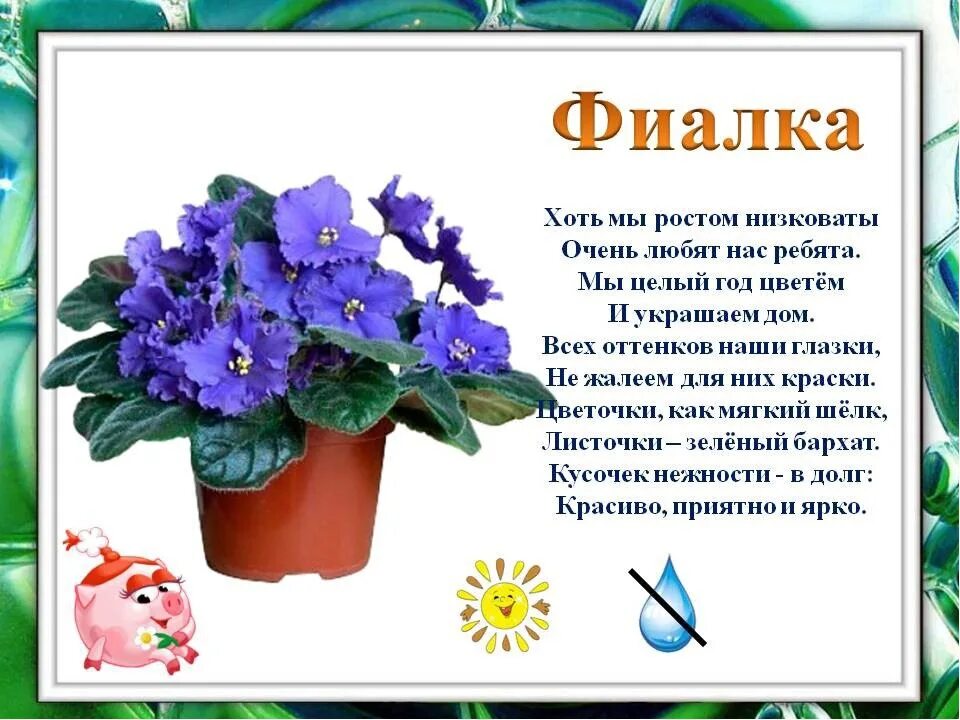 Фиалка

Хоть мы ростом низковаты
Очень любят нас ребята.
Мы целый год цветём
И украшаем дом.
Всех оттенков наши глазки,
Не жалеем для них краски.
Цветочки, как мягкий шёлк,
Листочки – зелёный бархат.
Кусочек нежности - в долг:
Красиво, приятно и ярко.